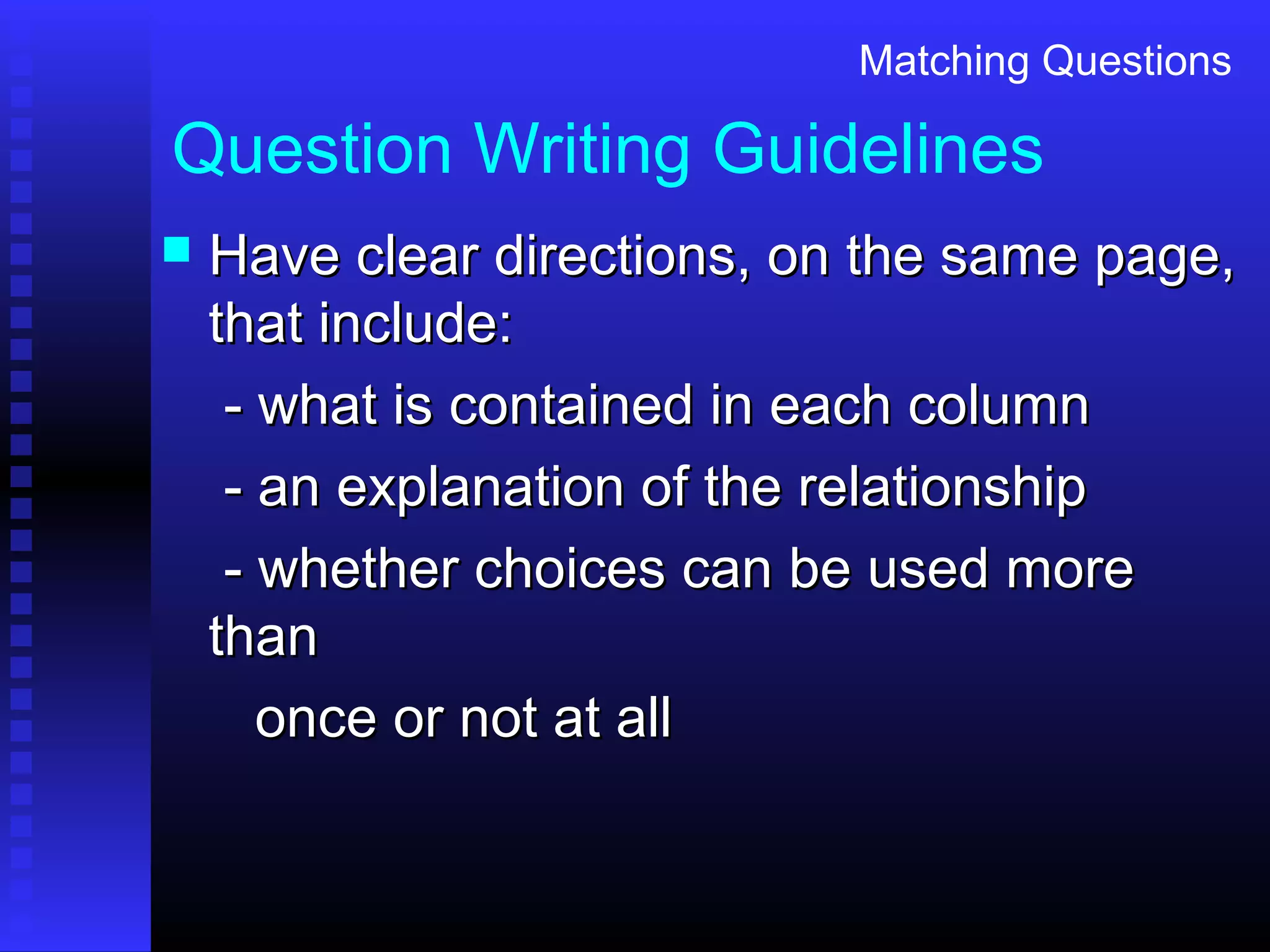 Matching Questions

Question Writing Guidelines

Have clear directions, on the same page, that include:

- what is contained in each column

- an explanation of the relationship

- whether choices can be used more than once or not at all